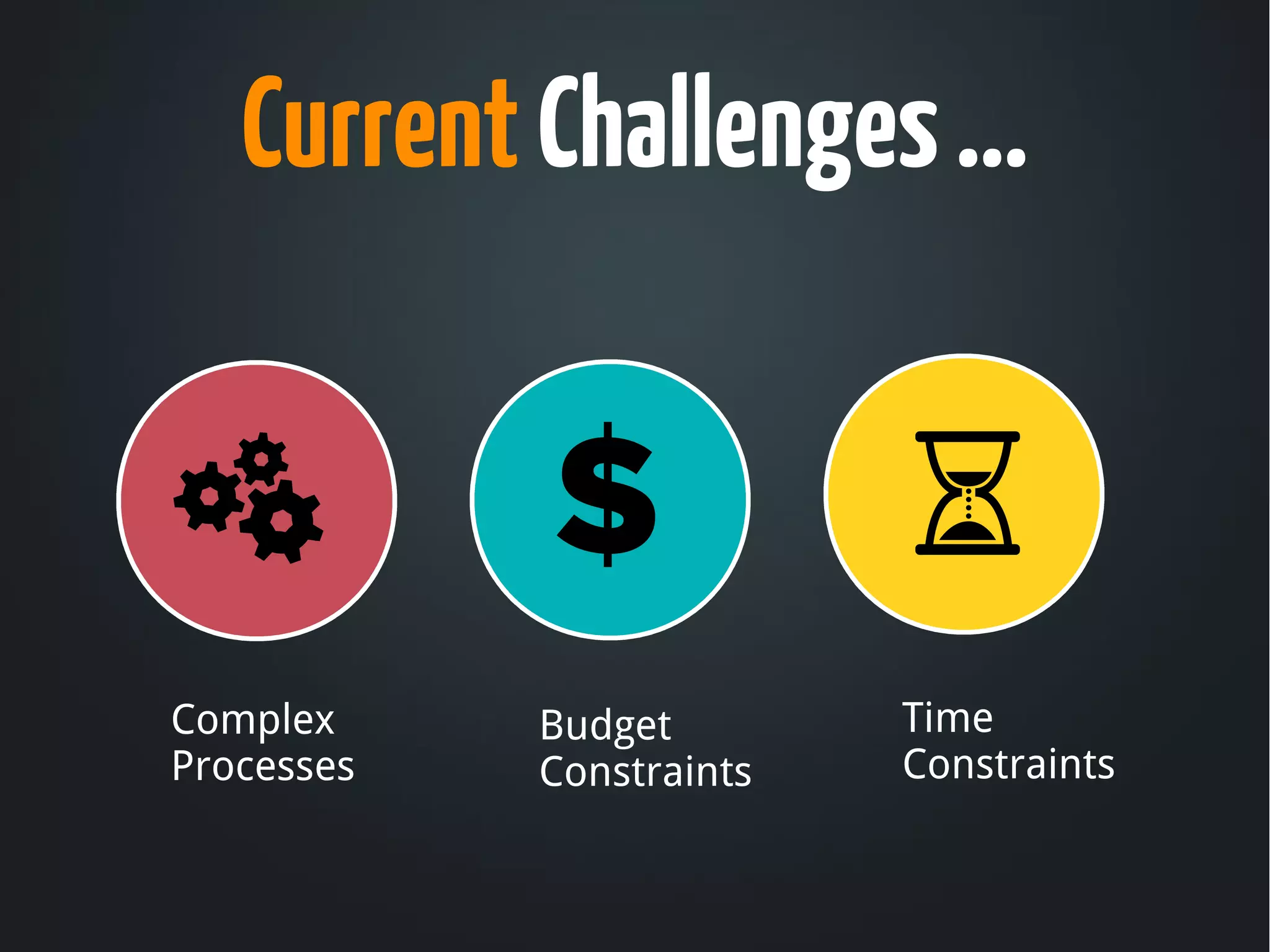 Current Challenges ...

$

Complex Processes

Budget Constraints

Time Constraints